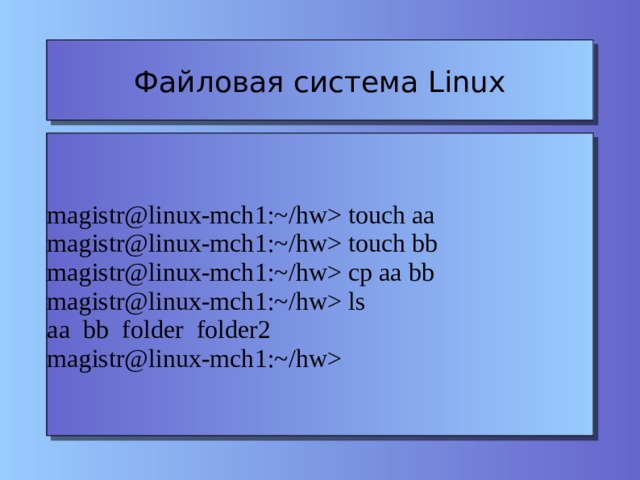 Файловая система Linux

magistr@linux-mch1:~/hw> touch aa
magistr@linux-mch1:~/hw> touch bb
magistr@linux-mch1:~/hw> cp aa bb
magistr@linux-mch1:~/hw> ls
aa  bb  folder  folder2
magistr@linux-mch1:~/hw>